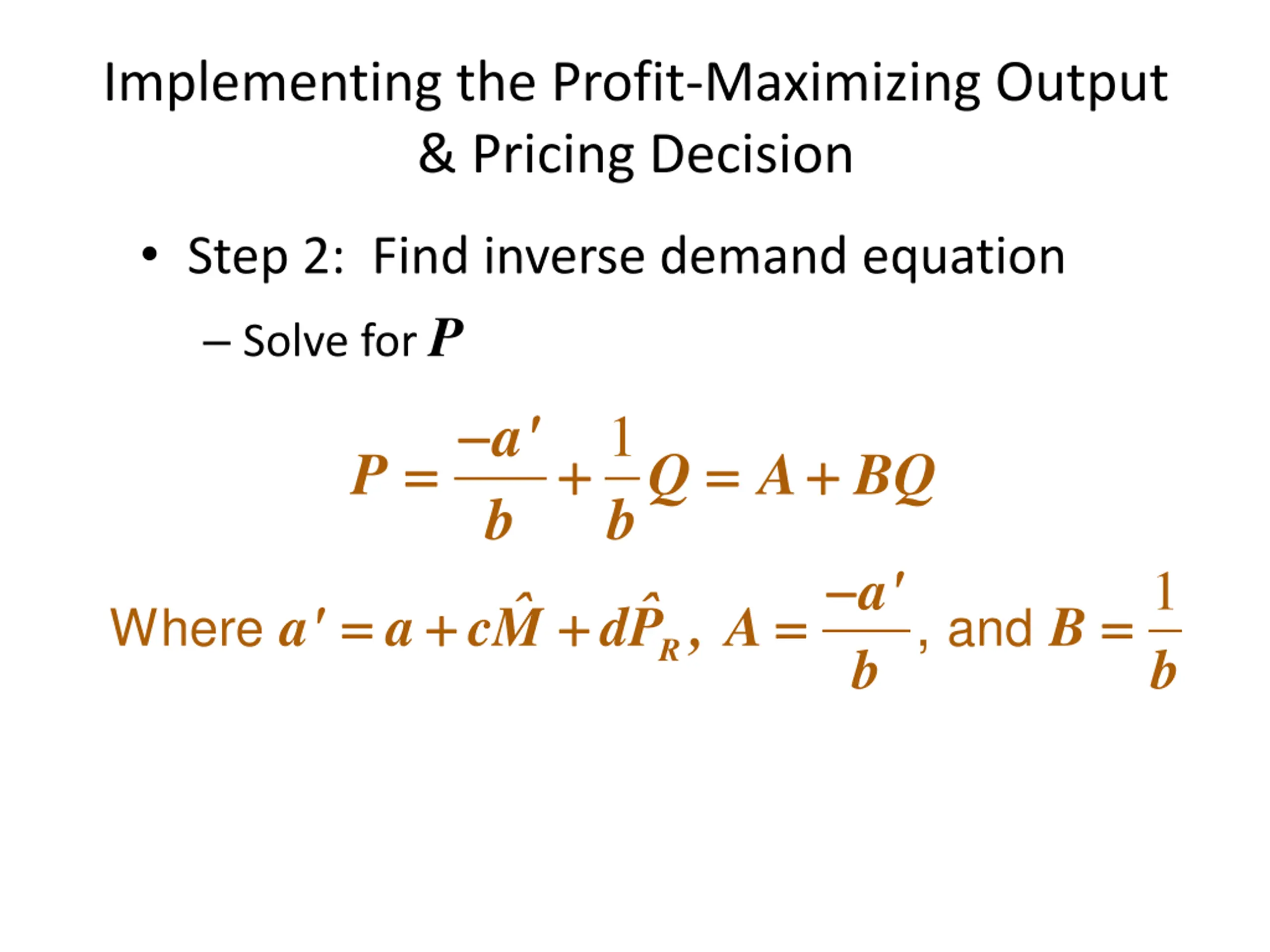 Implementing the Profit-Maximizing Output & Pricing Decision

• Step 2: Find inverse demand equation

– Solve for $P$

$P = \frac{-a'}{b} + \frac{1}{b}Q = A + BQ$

Where $a' = a + c\hat{M} + d\hat{P}_R$, $A = \frac{-a'}{b}$, and $B = \frac{1}{b}$